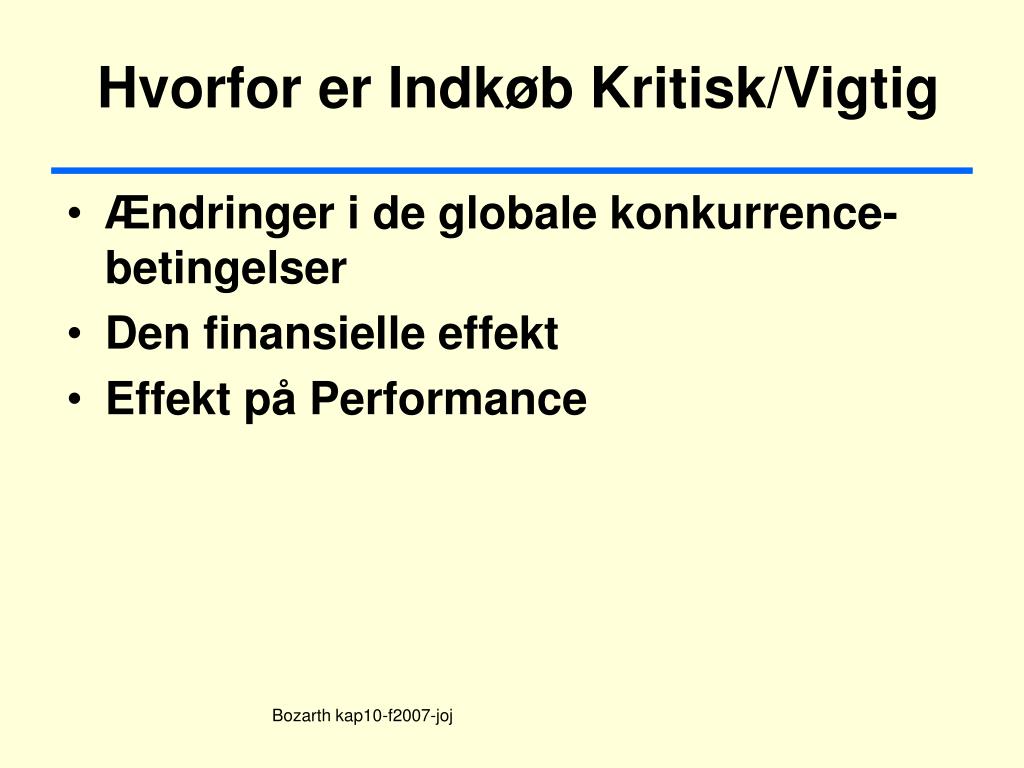 Hvorfor er Indkøb Kritisk/Vigtig

• Ændringer i de globale konkurrencebetingelser
• Den finansielle effekt
• Effekt på Performance

Bozarth kap10-f2007-joj